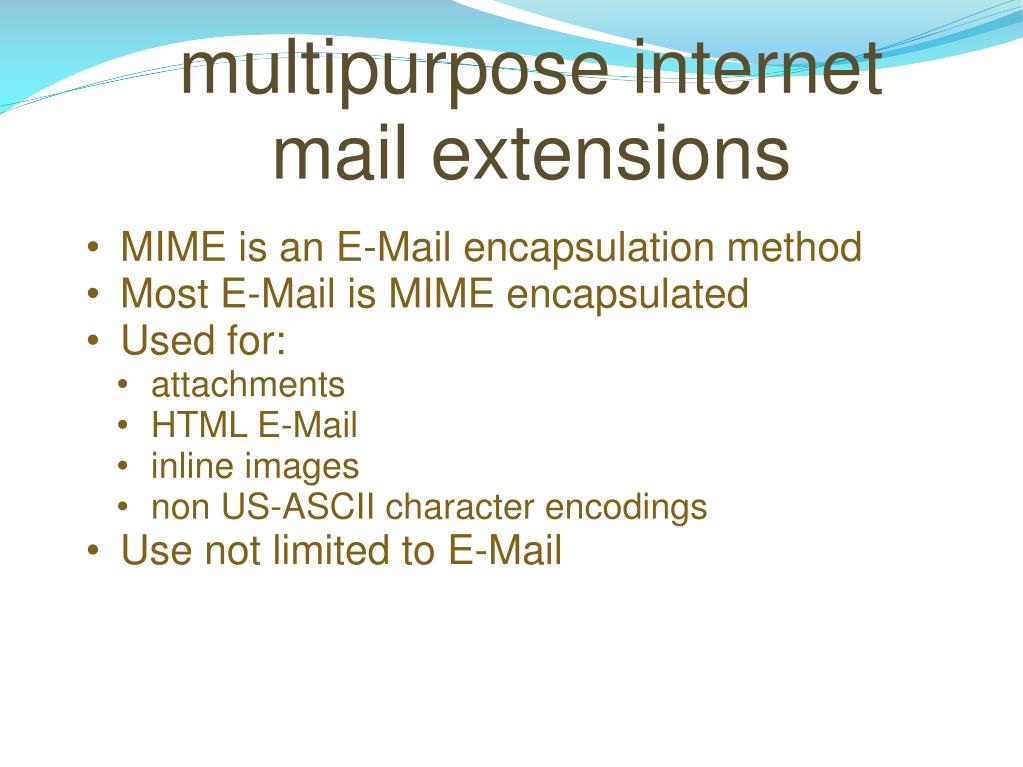 multipurpose internet mail extensions

• MIME is an E-Mail encapsulation method
• Most E-Mail is MIME encapsulated
• Used for:
  • attachments
  • HTML E-Mail
  • inline images
  • non US-ASCII character encodings
• Use not limited to E-Mail